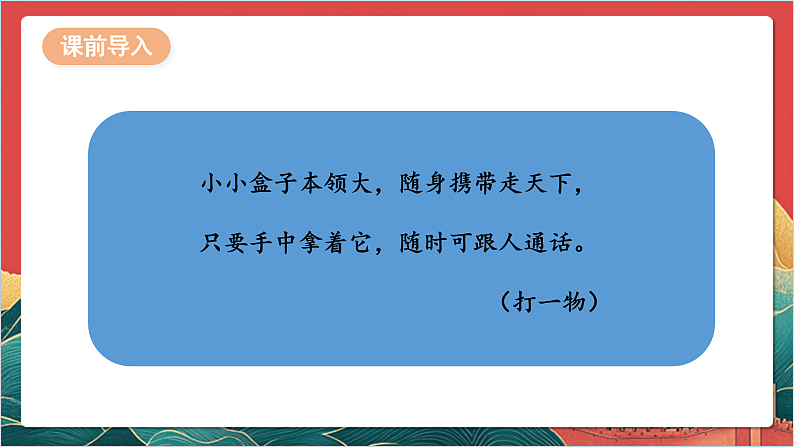 课前导入

小小盒子本领大，随身携带走天下，

只要手中拿着它，随时可跟人通话。

（打一物）